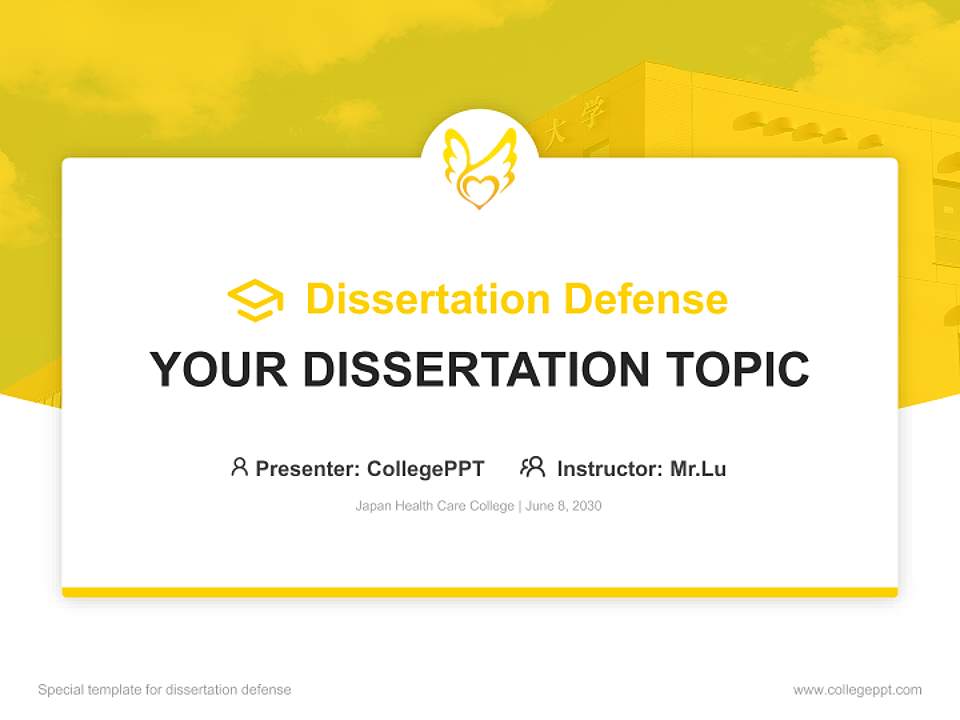 大学

Dissertation Defense

YOUR DISSERTATION TOPIC

Presenter: CollegePPT  Instructor: Mr.Lu

Japan Health Care College | June 8, 2030

Special template for dissertation defense

www.collegeppt.com